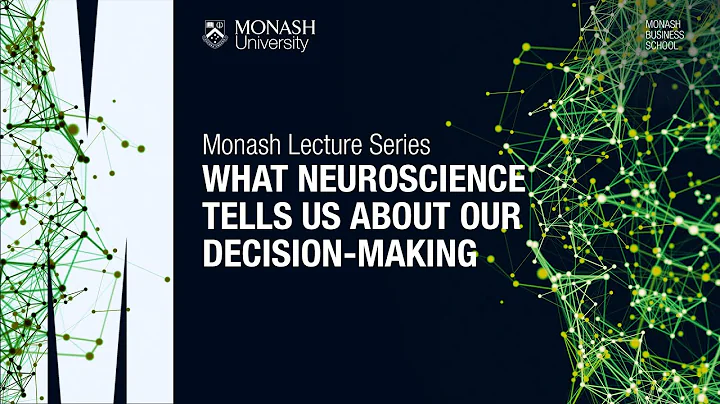 MONASH University

MONASH BUSINESS SCHOOL

Monash Lecture Series
WHAT NEUROSCIENCE TELLS US ABOUT OUR DECISION-MAKING